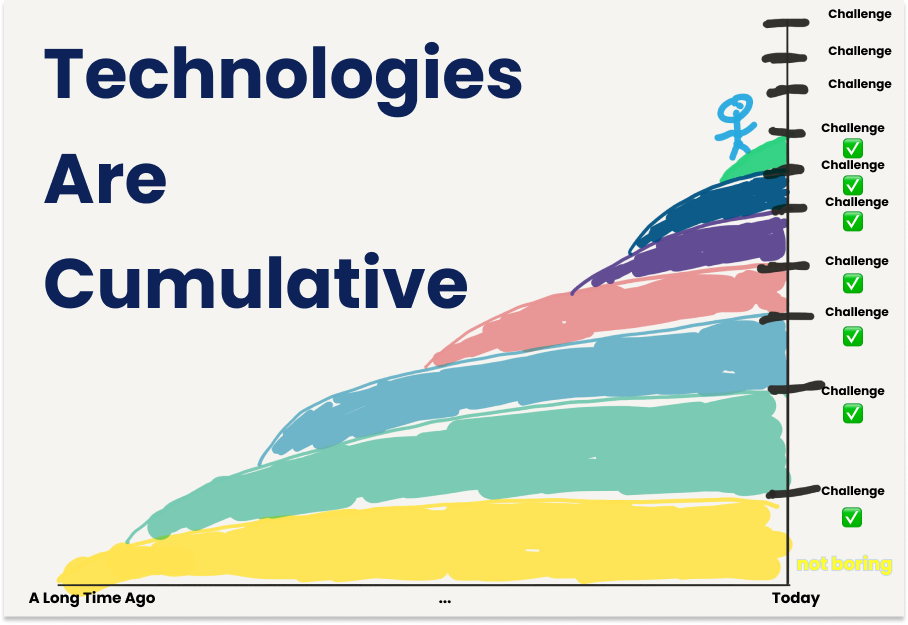 Technologies Are Cumulative

Challenge
Challenge
Challenge
Challenge ✅
Challenge ✅
Challenge ✅
Challenge ✅
Challenge ✅
Challenge ✅
Challenge ✅

not boring

A Long Time Ago
...
Today